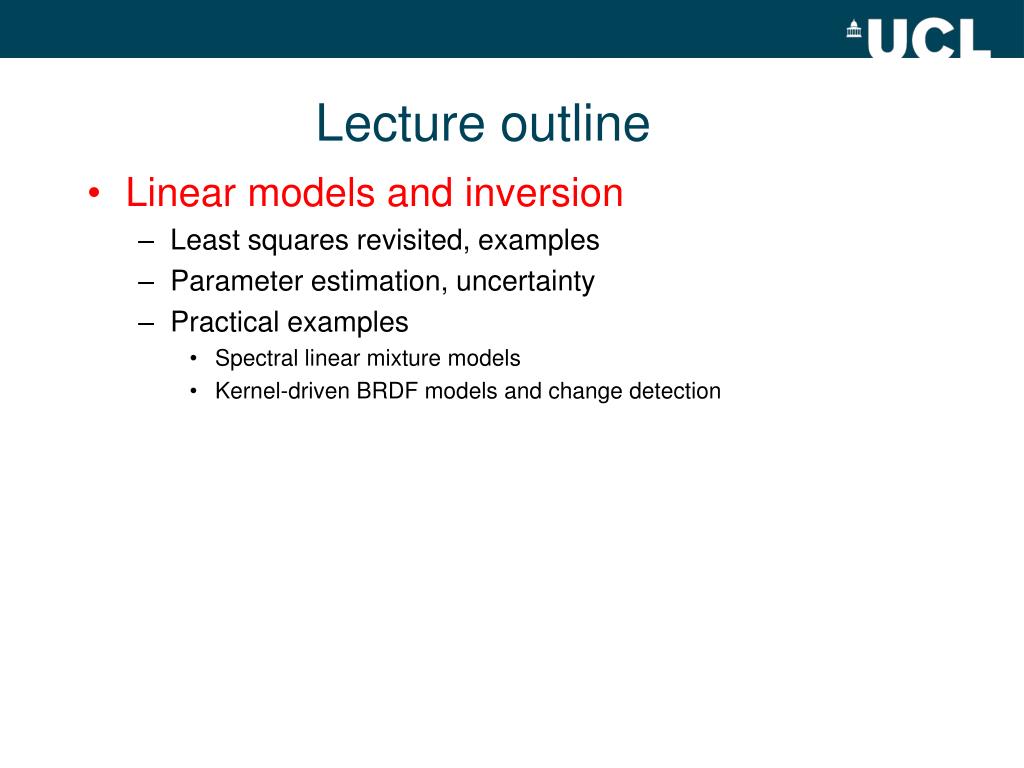 UCL

Lecture outline

• Linear models and inversion
– Least squares revisited, examples
– Parameter estimation, uncertainty
– Practical examples
• Spectral linear mixture models
• Kernel-driven BRDF models and change detection